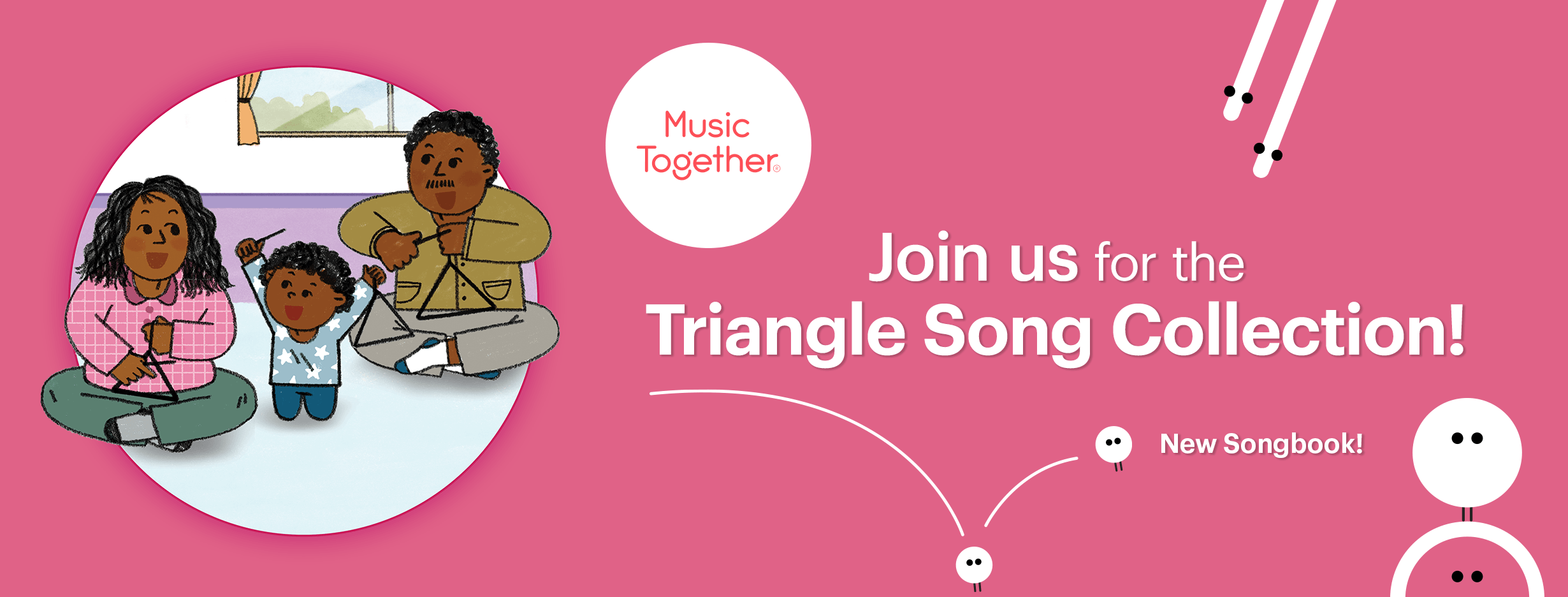 Music Together®

Join us for the Triangle Song Collection!

New Songbook!